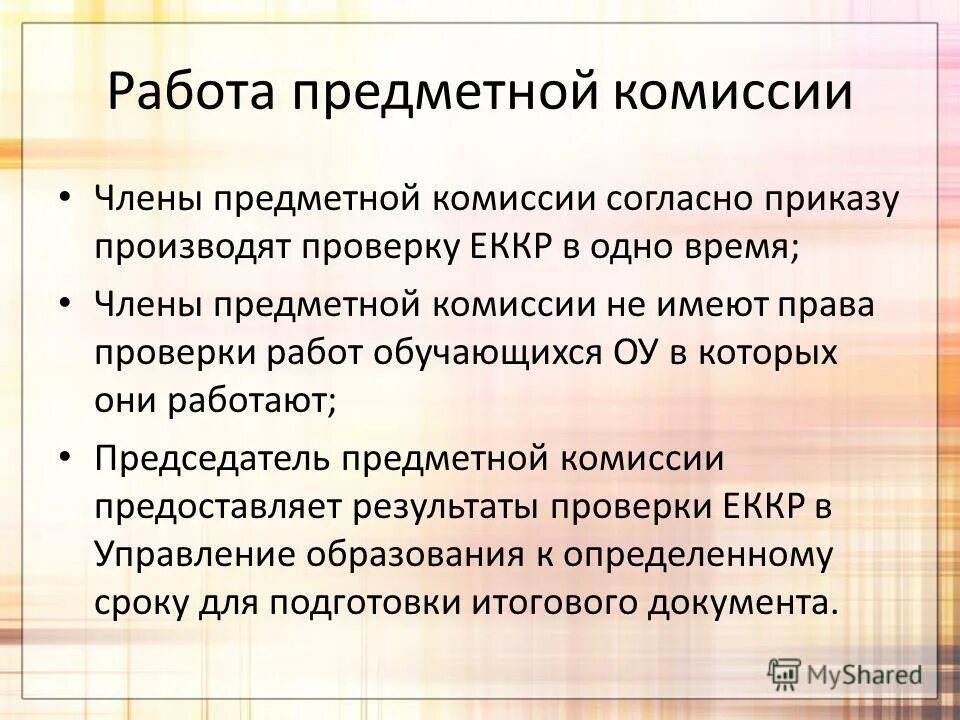 Работа предметной комиссии

• Члены предметной комиссии согласно приказу производят проверку ЕККР в одно время;

• Члены предметной комиссии не имеют права проверки работ обучающихся ОУ в которых они работают;

• Председатель предметной комиссии предоставляет результаты проверки ЕККР в Управление образования к определенному сроку для подготовки итогового документа.

MyShared